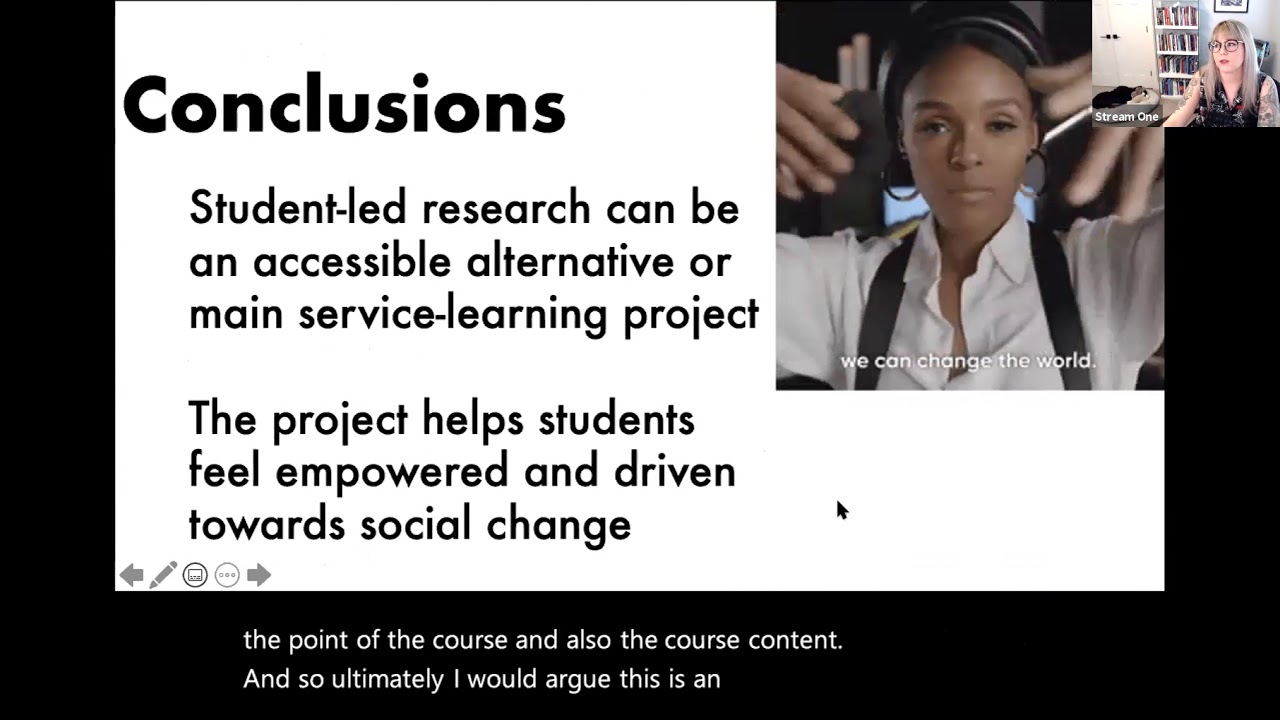 Conclusions

Student-led research can be an accessible alternative or main service-learning project

The project helps students feel empowered and driven towards social change

we can change the world.

Stream One

the point of the course and also the course content.
And so ultimately I would argue this is an